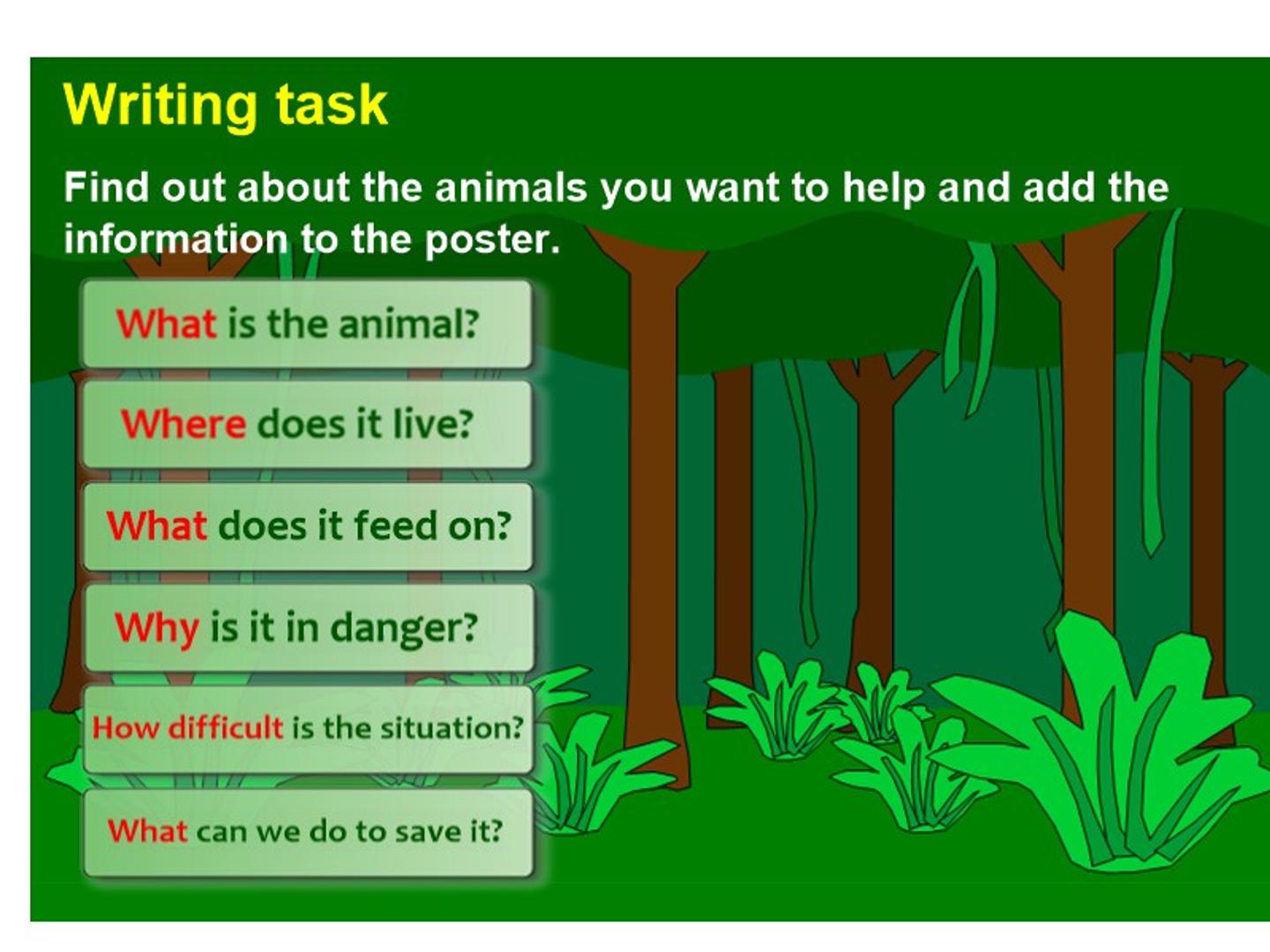 Writing task

Find out about the animals you want to help and add the information to the poster.

What is the animal?

Where does it live?

What does it feed on?

Why is it in danger?

How difficult is the situation?

What can we do to save it?